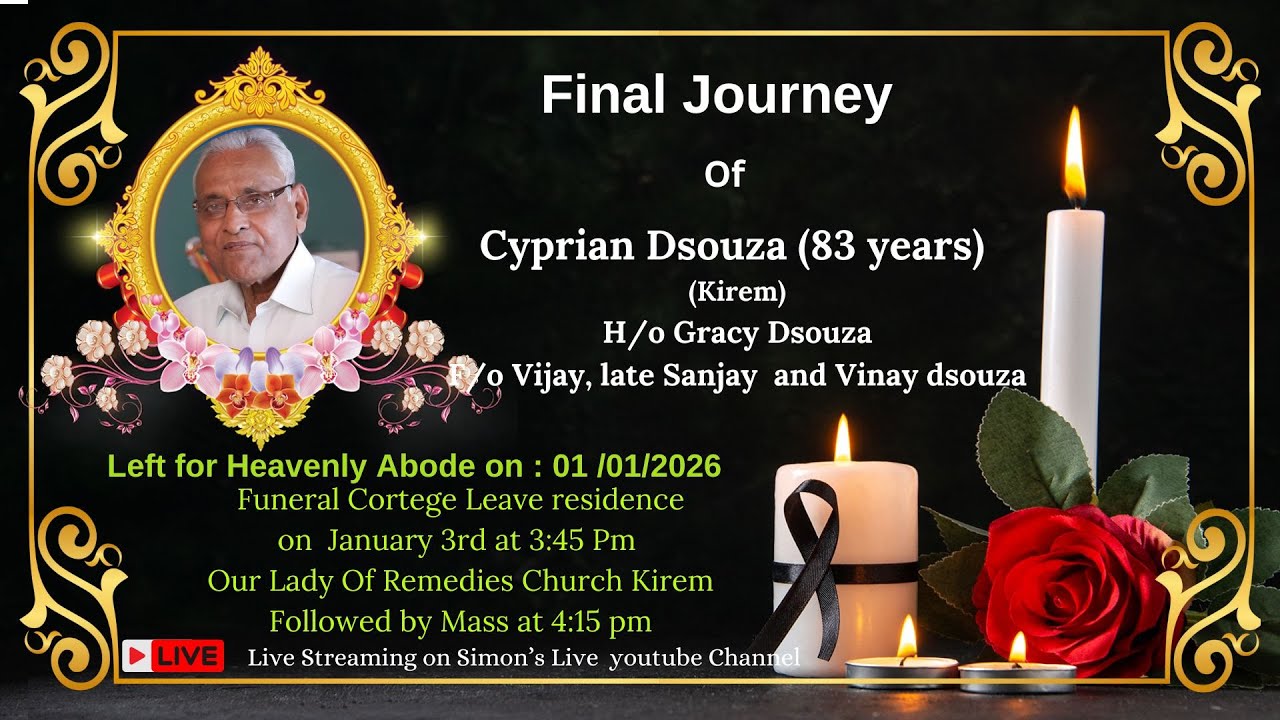 Final Journey

Of

Cyprian Dsouza (83 years)
(Kirem)
H/o Gracy Dsouza
F/o Vijay, late Sanjay and Vinay dsouza

Left for Heavenly Abode on : 01 /01/2026
Funeral Cortege Leave residence
on January 3rd at 3:45 Pm
Our Lady Of Remedies Church Kirem
Followed by Mass at 4:15 pm

LIVE Live Streaming on Simon's Live youtube Channel